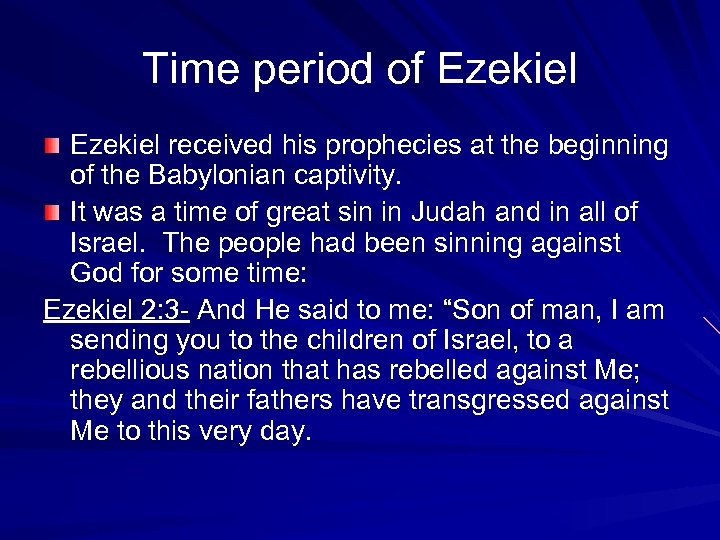 Time period of Ezekiel

Ezekiel received his prophecies at the beginning of the Babylonian captivity.

It was a time of great sin in Judah and in all of Israel. The people had been sinning against God for some time:

Ezekiel 2:3- And He said to me: “Son of man, I am sending you to the children of Israel, to a rebellious nation that has rebelled against Me; they and their fathers have transgressed against Me to this very day.